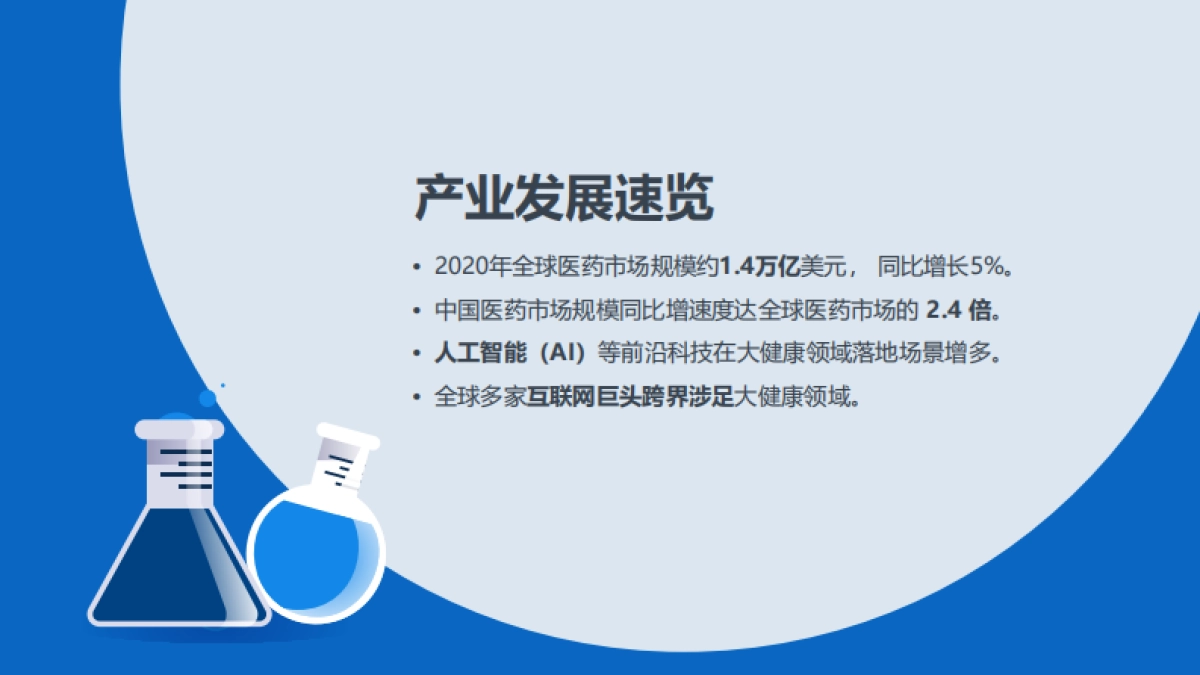 产业发展速览

• 2020年全球医药市场规模约1.4万亿美元， 同比增长5%。
• 中国医药市场规模同比增速度达全球医药市场的 2.4 倍。
• 人工智能（AI）等前沿科技在大健康领域落地场景增多。
• 全球多家互联网巨头跨界涉足大健康领域。